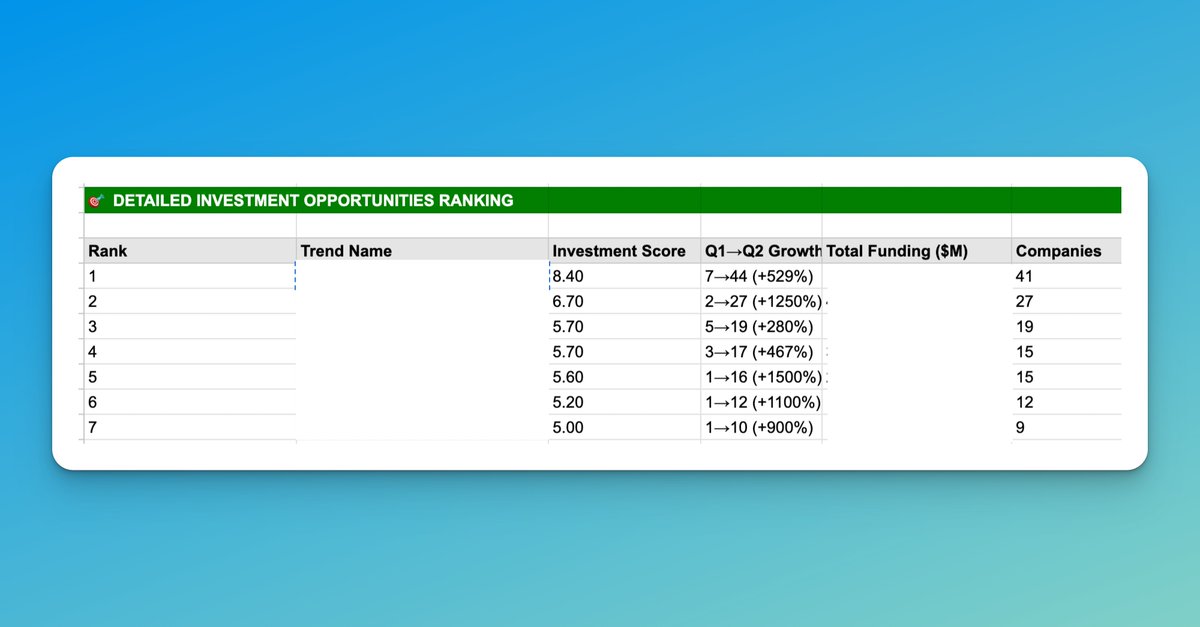 🎯 DETAILED INVESTMENT OPPORTUNITIES RANKING

| Rank | Trend Name | Investment Score | Q1→Q2 Growth | Total Funding ($M) | Companies |
|---|---|---|---|---|---|
| 1 | | 8.40 | 7→44 (+529%) | | 41 |
| 2 | | 6.70 | 2→27 (+1250%) | | 27 |
| 3 | | 5.70 | 5→19 (+280%) | | 19 |
| 4 | | 5.70 | 3→17 (+467%) | | 15 |
| 5 | | 5.60 | 1→16 (+1500%) | | 15 |
| 6 | | 5.20 | 1→12 (+1100%) | | 12 |
| 7 | | 5.00 | 1→10 (+900%) | | 9 |